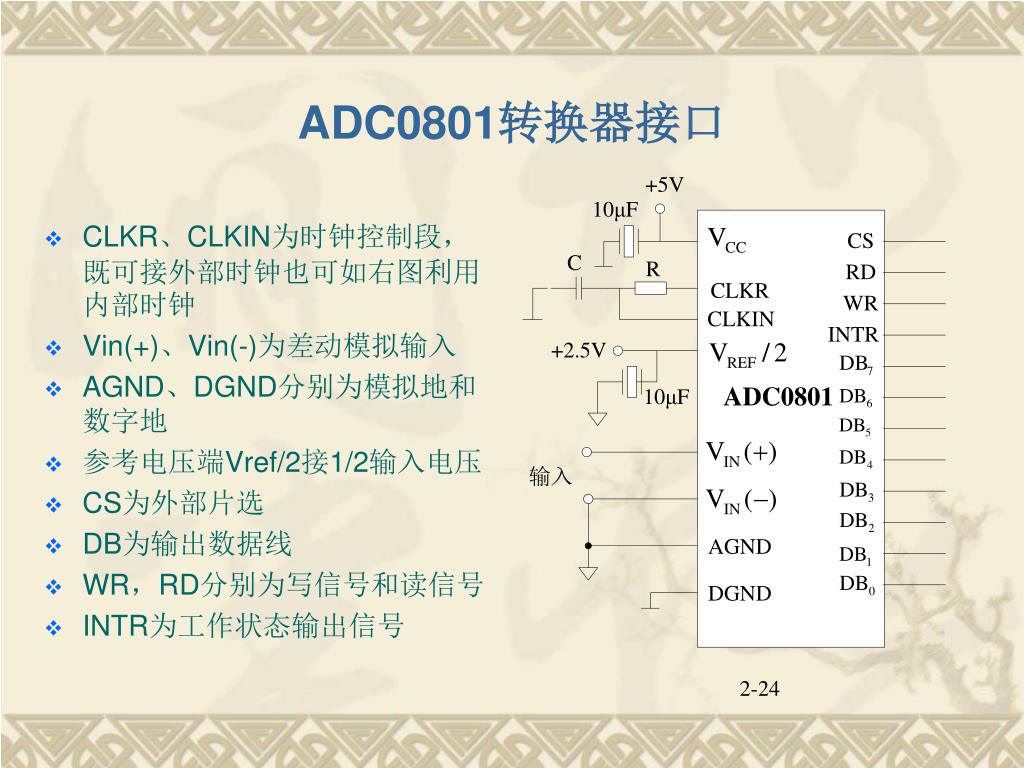 ADC0801转换器接口

❖ CLKR、CLKIN为时钟控制段，既可接外部时钟也可如右图利用内部时钟
❖ Vin(+)、Vin(-)为差动模拟输入
❖ AGND、DGND分别为模拟地和数字地
❖ 参考电压端Vref/2接1/2输入电压
❖ CS为外部片选
❖ DB为输出数据线
❖ WR，RD分别为写信号和读信号
❖ INTR为工作状态输出信号

+5V
10μF
C
R
+2.5V
10μF
输入
$V_{CC}$
CLKR
CLKIN
$V_{REF}/2$
ADC0801
$V_{IN}(+)$
$V_{IN}(-)$
AGND
DGND
CS
RD
WR
INTR
$DB_7$
$DB_6$
$DB_5$
$DB_4$
$DB_3$
$DB_2$
$DB_1$
$DB_0$

2-24